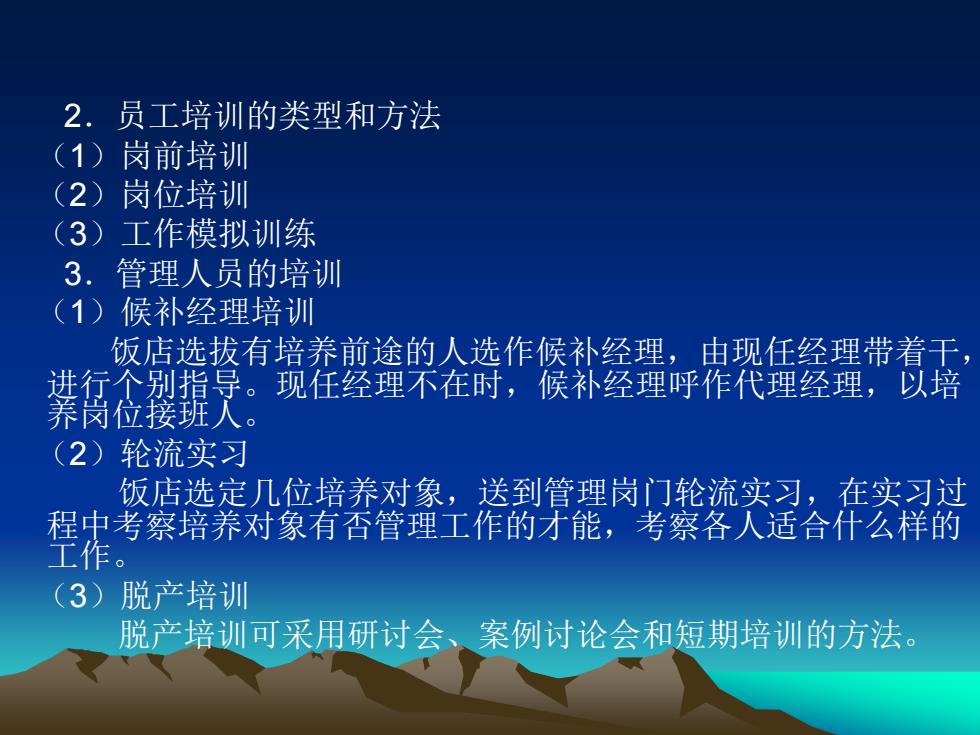 2．员工培训的类型和方法
（1）岗前培训
（2）岗位培训
（3）工作模拟训练
3．管理人员的培训
（1）候补经理培训

饭店选拔有培养前途的人选作候补经理，由现任经理带着干，进行个别指导。现任经理不在时，候补经理呼作代理经理，以培养岗位接班人。

（2）轮流实习

饭店选定几位培养对象，送到管理岗门轮流实习，在实习过程中考察培养对象有否管理工作的才能，考察各人适合什么样的工作。

（3）脱产培训

脱产培训可采用研讨会、案例讨论会和短期培训的方法。